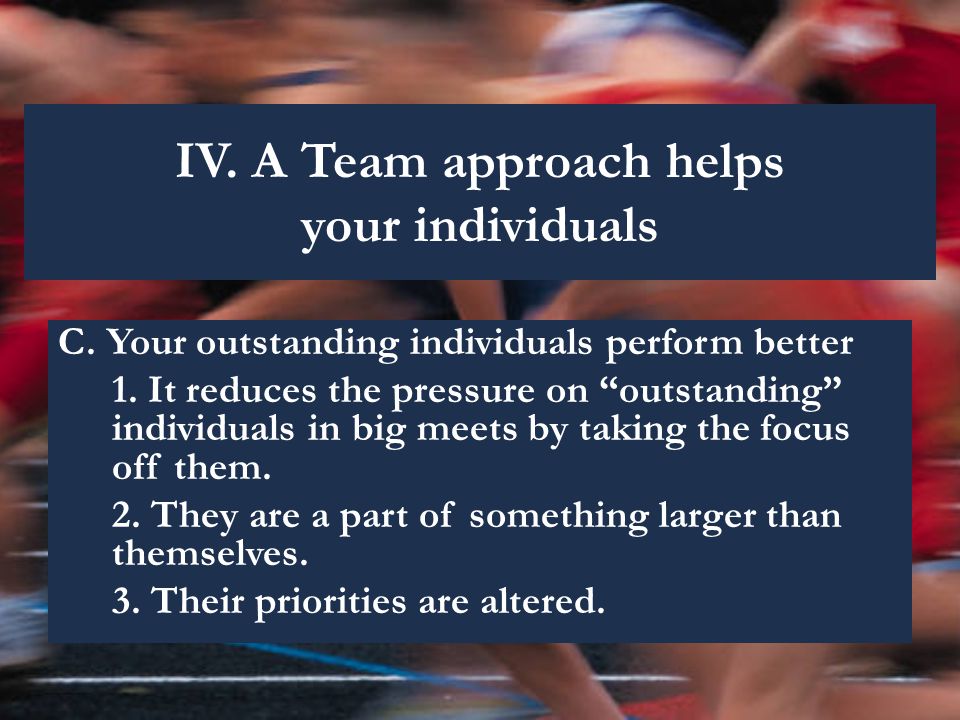 IV. A Team approach helps your individuals

C. Your outstanding individuals perform better

1. It reduces the pressure on “outstanding” individuals in big meets by taking the focus off them.

2. They are a part of something larger than themselves.

3. Their priorities are altered.